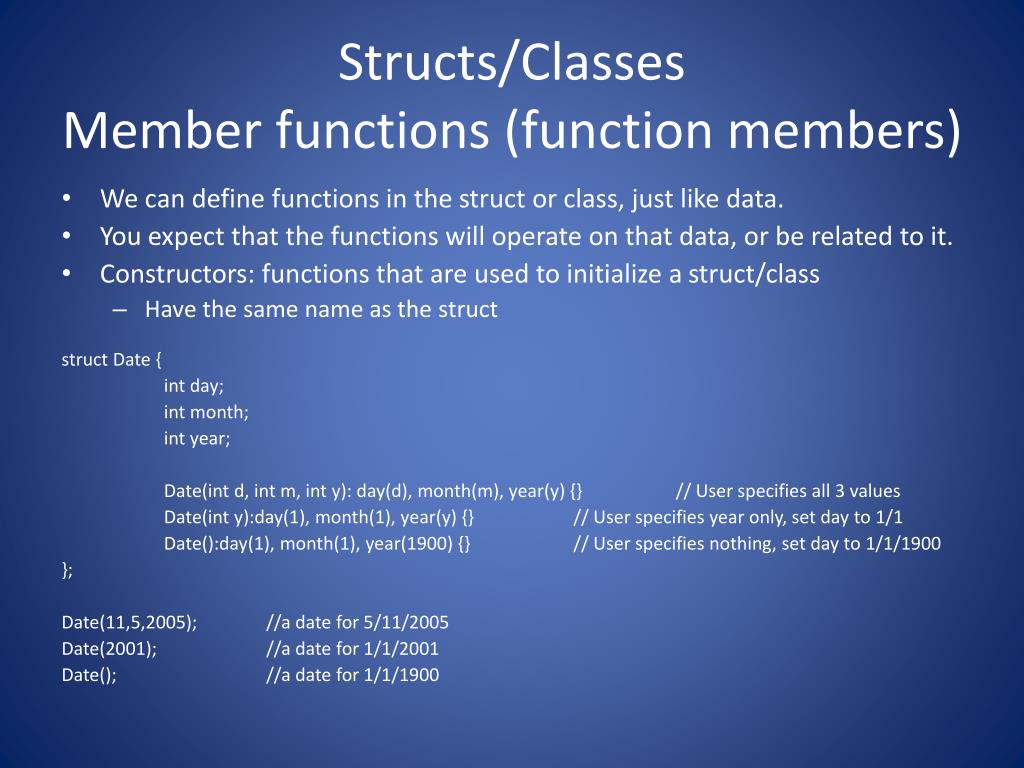 Structs/Classes
Member functions (function members)

• We can define functions in the struct or class, just like data.
• You expect that the functions will operate on that data, or be related to it.
• Constructors: functions that are used to initialize a struct/class
– Have the same name as the struct

struct Date {
int day;
int month;
int year;

Date(int d, int m, int y): day(d), month(m), year(y) {} // User specifies all 3 values
Date(int y):day(1), month(1), year(y) {} // User specifies year only, set day to 1/1
Date():day(1), month(1), year(1900) {} // User specifies nothing, set day to 1/1/1900
};

Date(11,5,2005); //a date for 5/11/2005
Date(2001); //a date for 1/1/2001
Date(); //a date for 1/1/1900